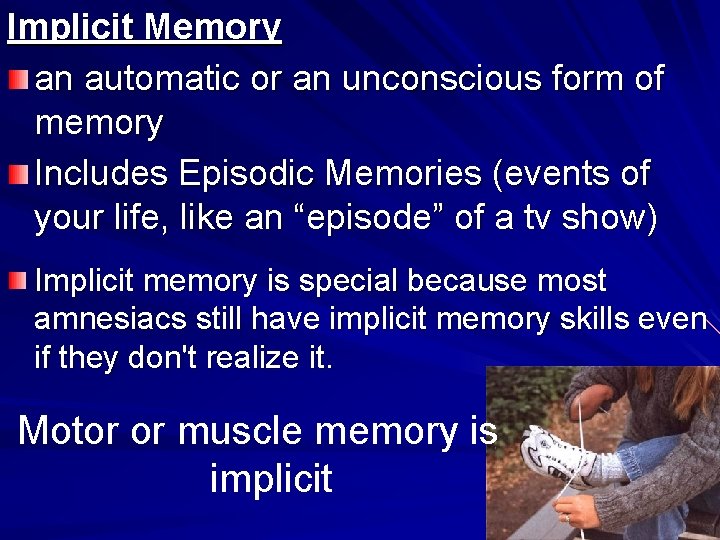 Implicit Memory

an automatic or an unconscious form of memory

Includes Episodic Memories (events of your life, like an “episode” of a tv show)

Implicit memory is special because most amnesiacs still have implicit memory skills even if they don't realize it.

Motor or muscle memory is implicit